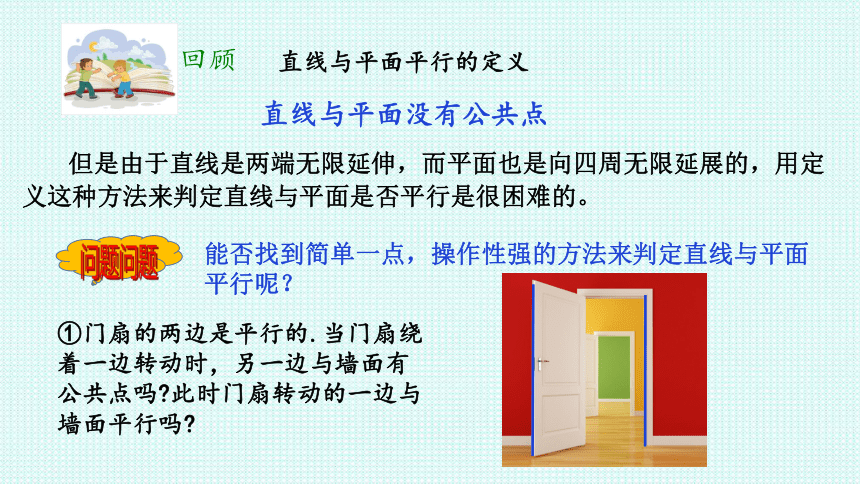 回顾 直线与平面平行的定义

直线与平面没有公共点

但是由于直线是两端无限延伸，而平面也是向四周无限延展的，用定义这种方法来判定直线与平面是否平行是很困难的。

问题问题

能否找到简单一点，操作性强的方法来判定直线与平面平行呢？

①门扇的两边是平行的.当门扇绕着一边转动时，另一边与墙面有公共点吗?此时门扇转动的一边与墙面平行吗?